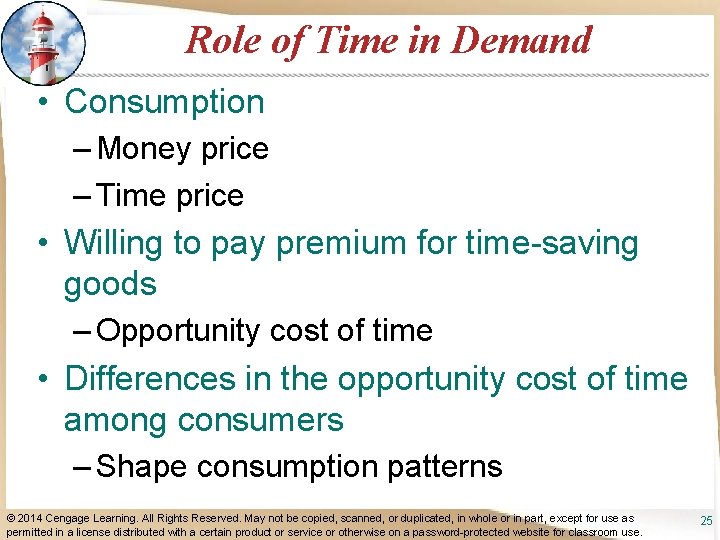 Role of Time in Demand

• Consumption
– Money price
– Time price
• Willing to pay premium for time-saving goods
– Opportunity cost of time
• Differences in the opportunity cost of time among consumers
– Shape consumption patterns

© 2014 Cengage Learning. All Rights Reserved. May not be copied, scanned, or duplicated, in whole or in part, except for use as permitted in a license distributed with a certain product or service or otherwise on a password-protected website for classroom use.

25